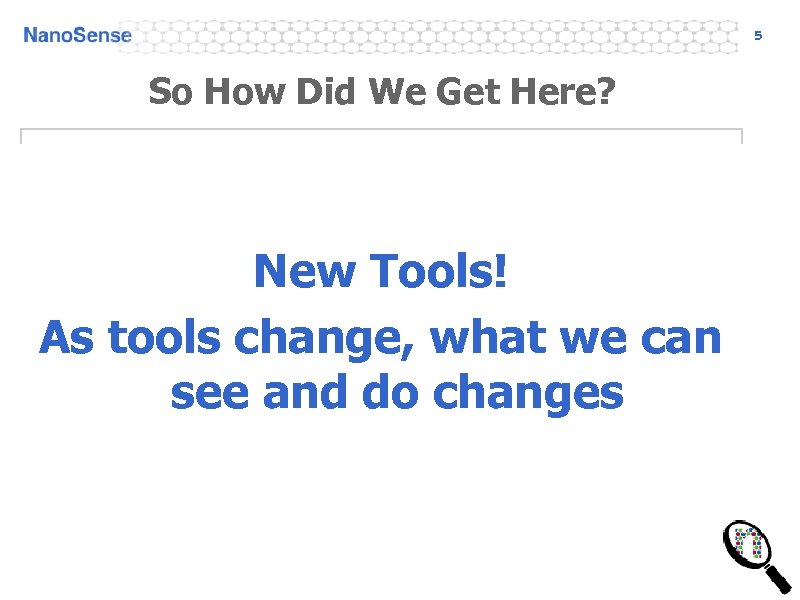 NanoSense

5

So How Did We Get Here?

New Tools!

As tools change, what we can see and do changes